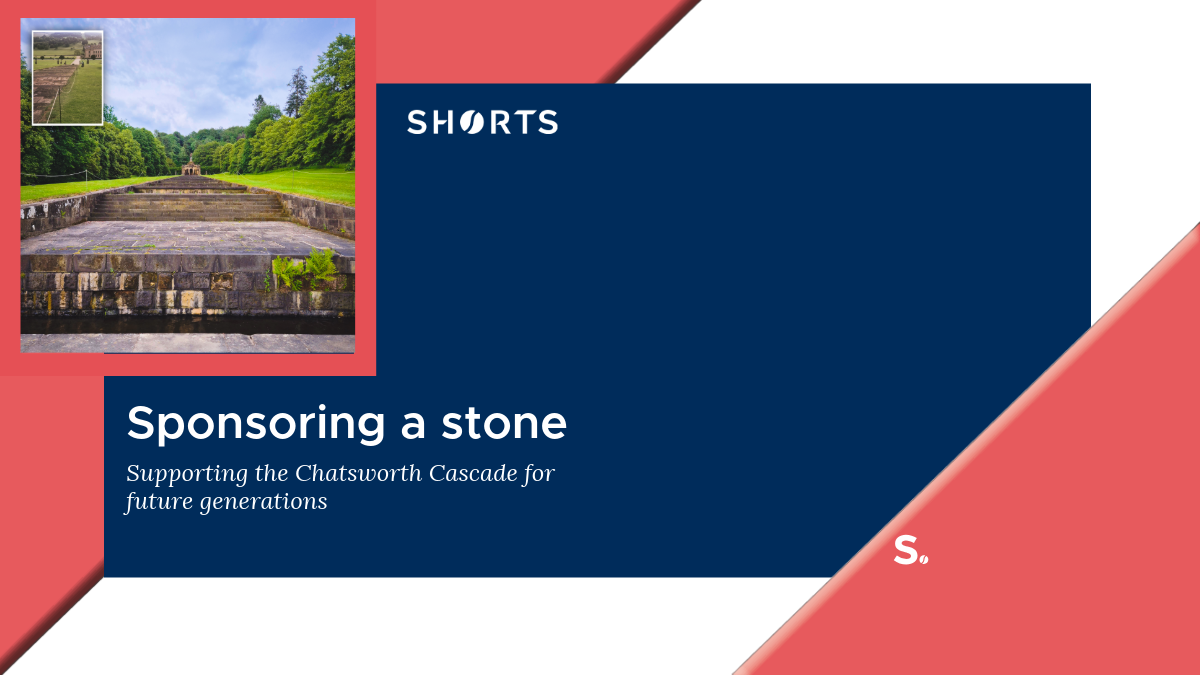 SHORTS

Sponsoring a stone

Supporting the Chatsworth Cascade for future generations

S.